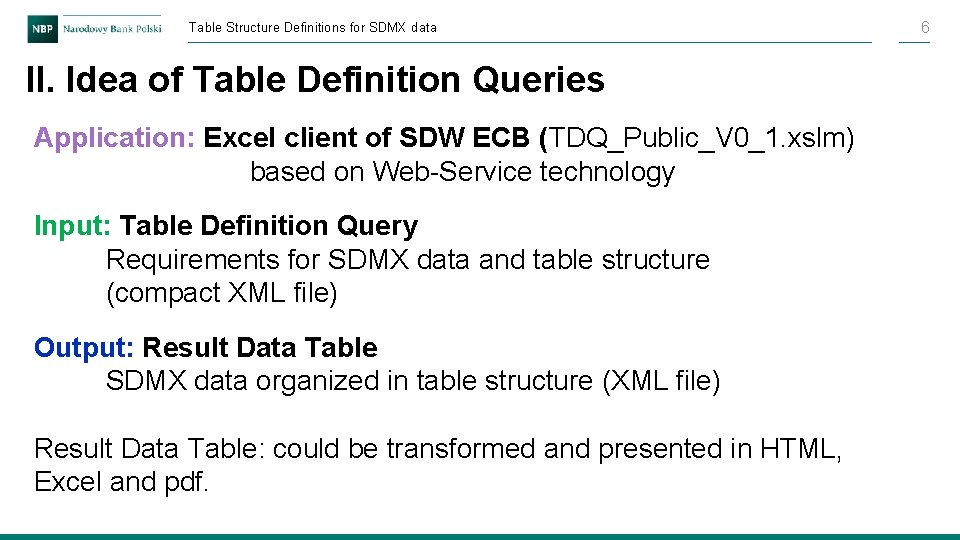 NBP Narodowy Bank Polski

Table Structure Definitions for SDMX data

6

II. Idea of Table Definition Queries

Application: Excel client of SDW ECB (TDQ_Public_V0_1.xslm) based on Web-Service technology

Input: Table Definition Query
Requirements for SDMX data and table structure (compact XML file)

Output: Result Data Table
SDMX data organized in table structure (XML file)

Result Data Table: could be transformed and presented in HTML, Excel and pdf.